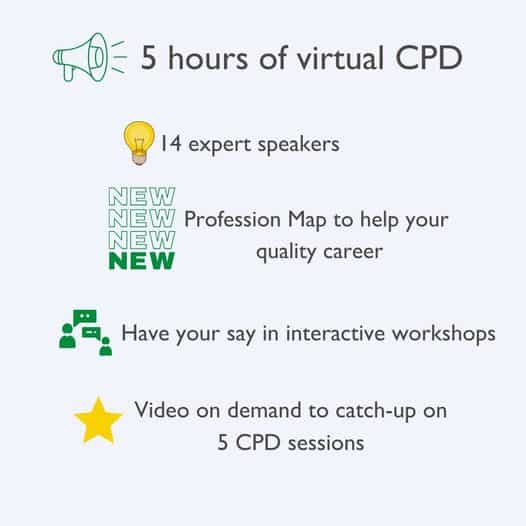 5 hours of virtual CPD

14 expert speakers

NEW
NEW
NEW
NEW

Profession Map to help your quality career

Have your say in interactive workshops

Video on demand to catch-up on 5 CPD sessions